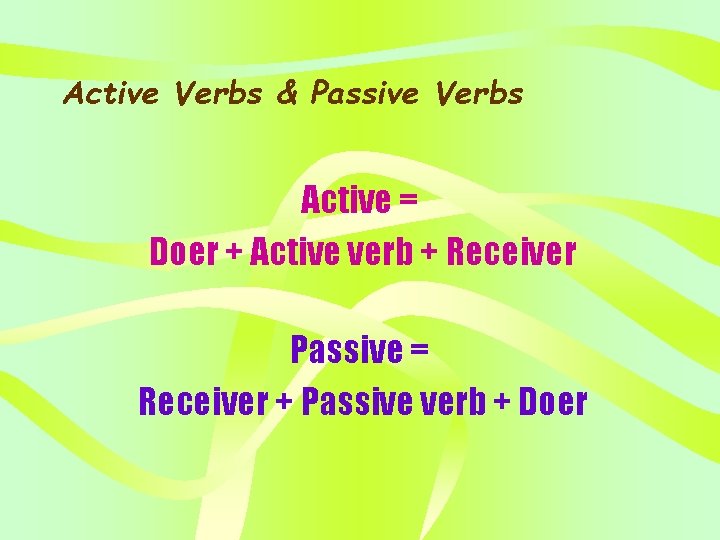 Active Verbs & Passive Verbs

Active =
Doer + Active verb + Receiver

Passive =
Receiver + Passive verb + Doer